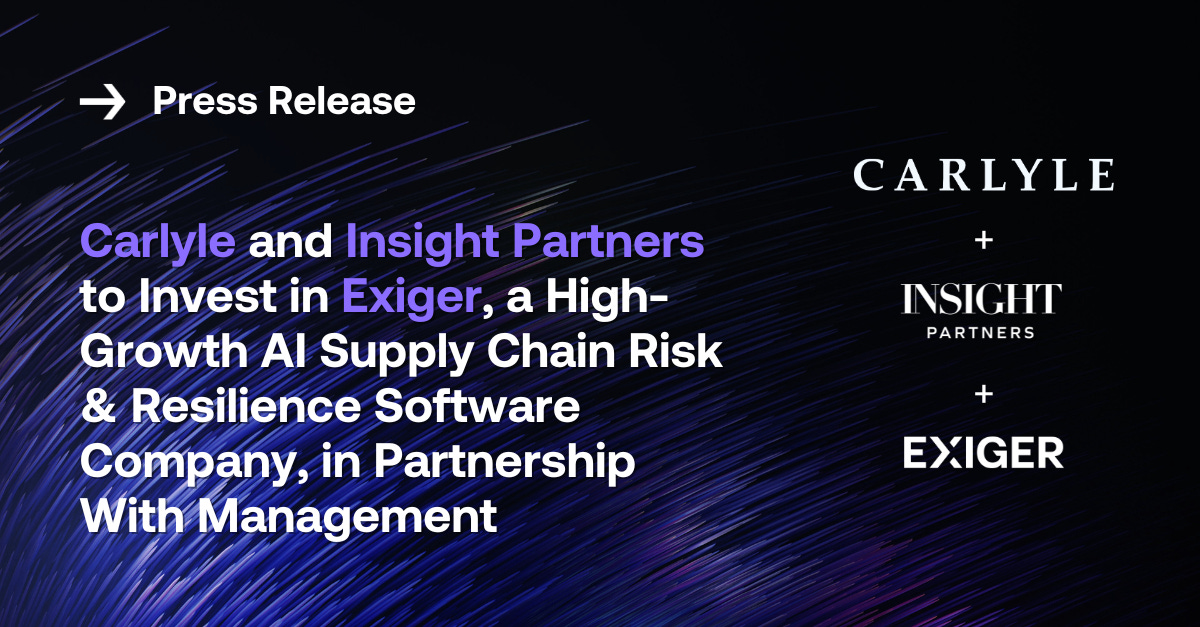 → Press Release

Carlyle and Insight Partners to Invest in Exiger, a High-Growth AI Supply Chain Risk & Resilience Software Company, in Partnership With Management

CARLYLE

+

INSIGHT PARTNERS

+

EXIGER